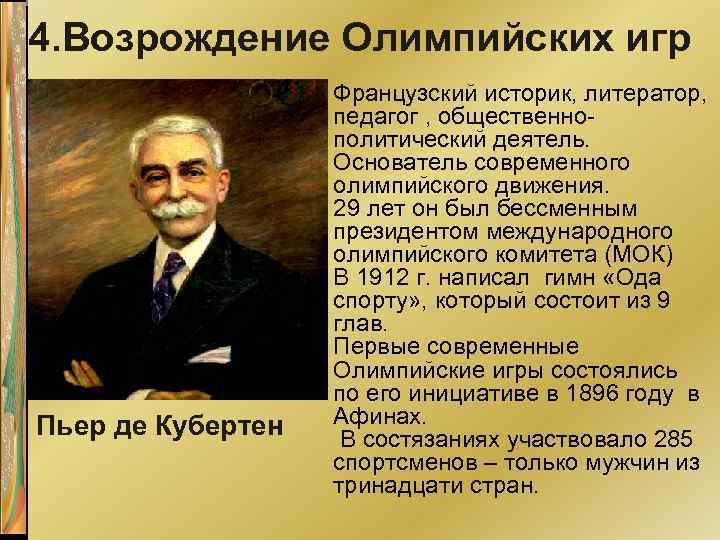 4.Возрождение Олимпийских игр

Французский историк, литератор, педагог , общественно-политический деятель.
Основатель современного олимпийского движения.
29 лет он был бессменным президентом международного олимпийского комитета (МОК)
В 1912 г. написал гимн «Ода спорту», который состоит из 9 глав.
Первые современные Олимпийские игры состоялись по его инициативе в 1896 году в Афинах.
В состязаниях участвовало 285 спортсменов – только мужчин из тринадцати стран.

Пьер де Кубертен